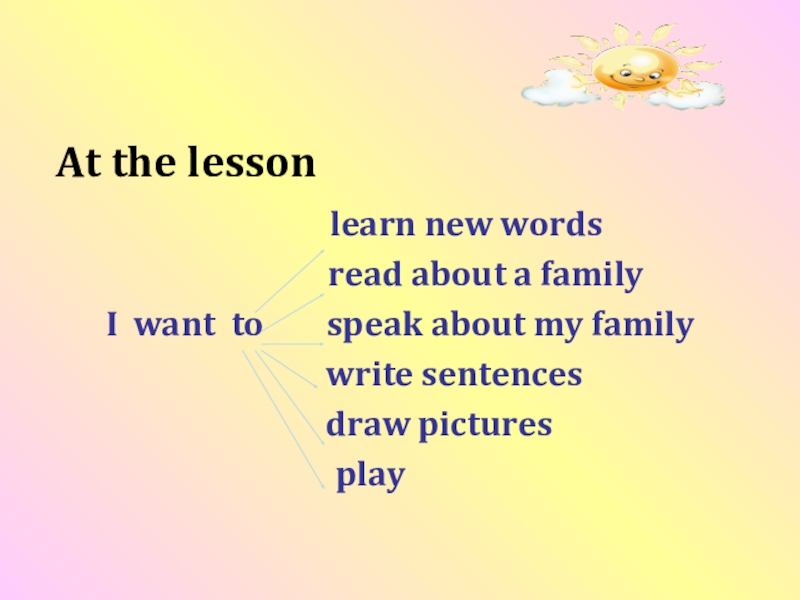 At the lesson

I want to

learn new words
read about a family
speak about my family
write sentences
draw pictures
play